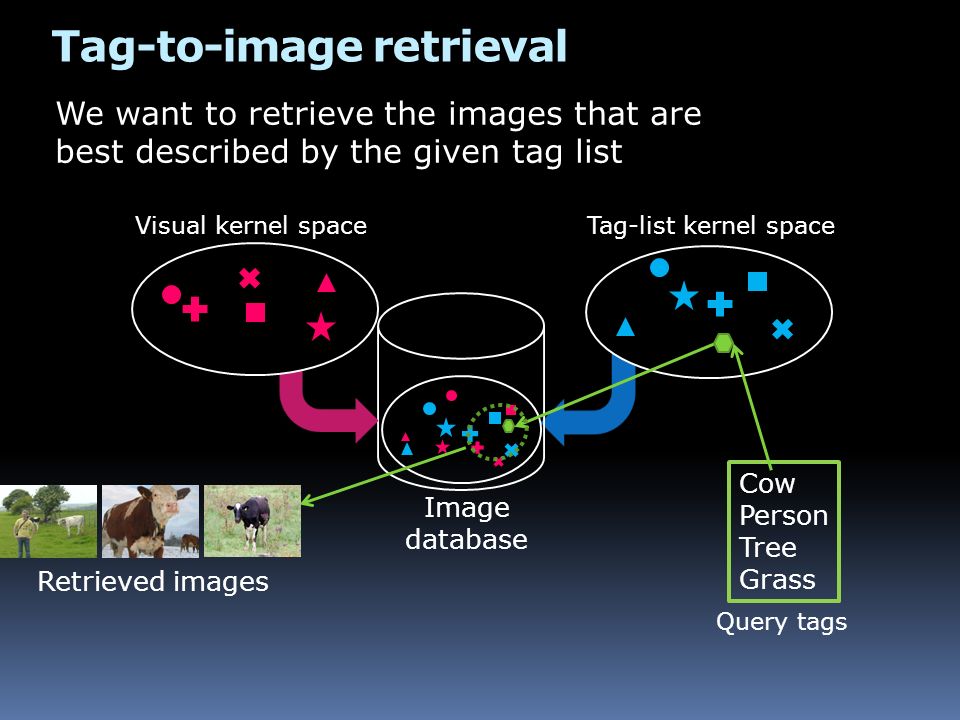 Tag-to-image retrieval

We want to retrieve the images that are best described by the given tag list

Visual kernel space

Tag-list kernel space

Image database

Retrieved images

Cow
Person
Tree
Grass

Query tags